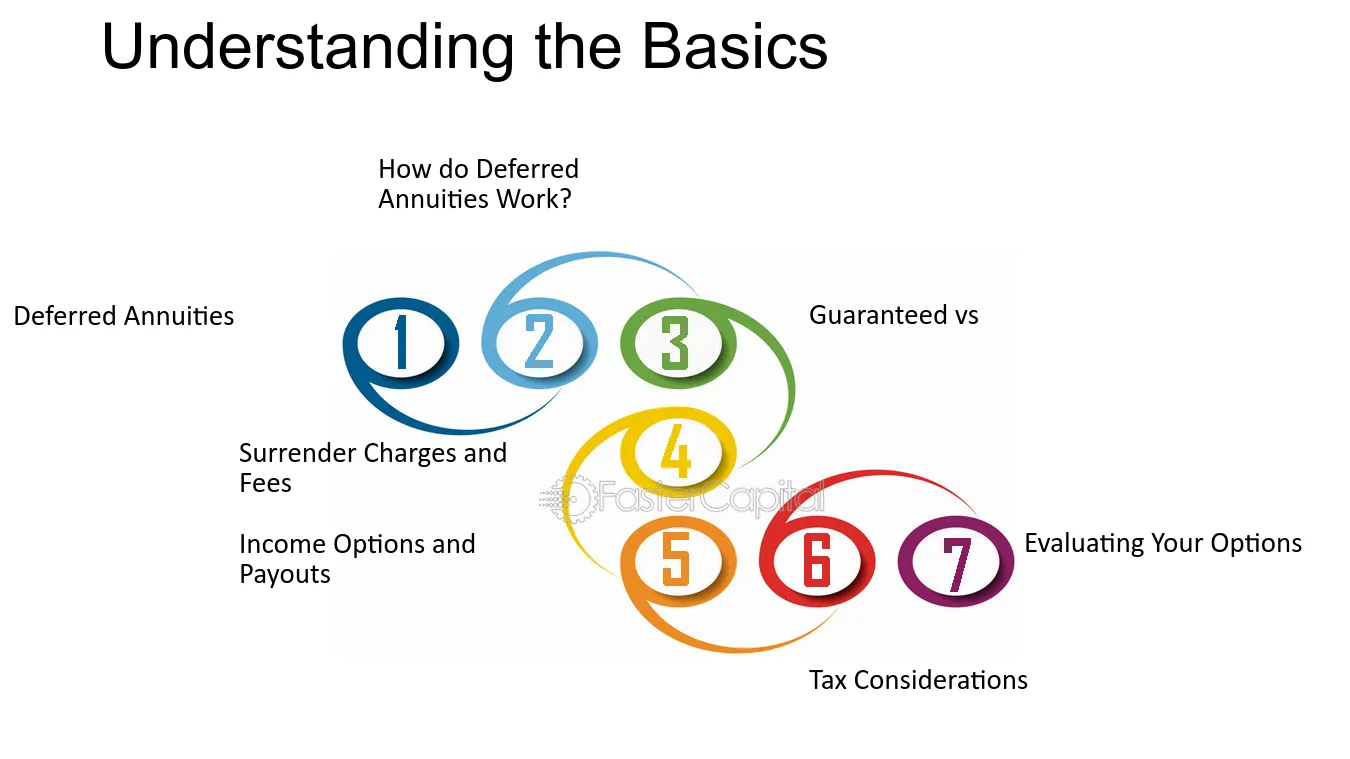 Understanding the Basics

How do Deferred Annuities Work?

Deferred Annuities

1

2

3

Guaranteed vs

Surrender Charges and Fees

4

Income Options and Payouts

5

6

7

Evaluating Your Options

Tax Considerations

FasterCapital